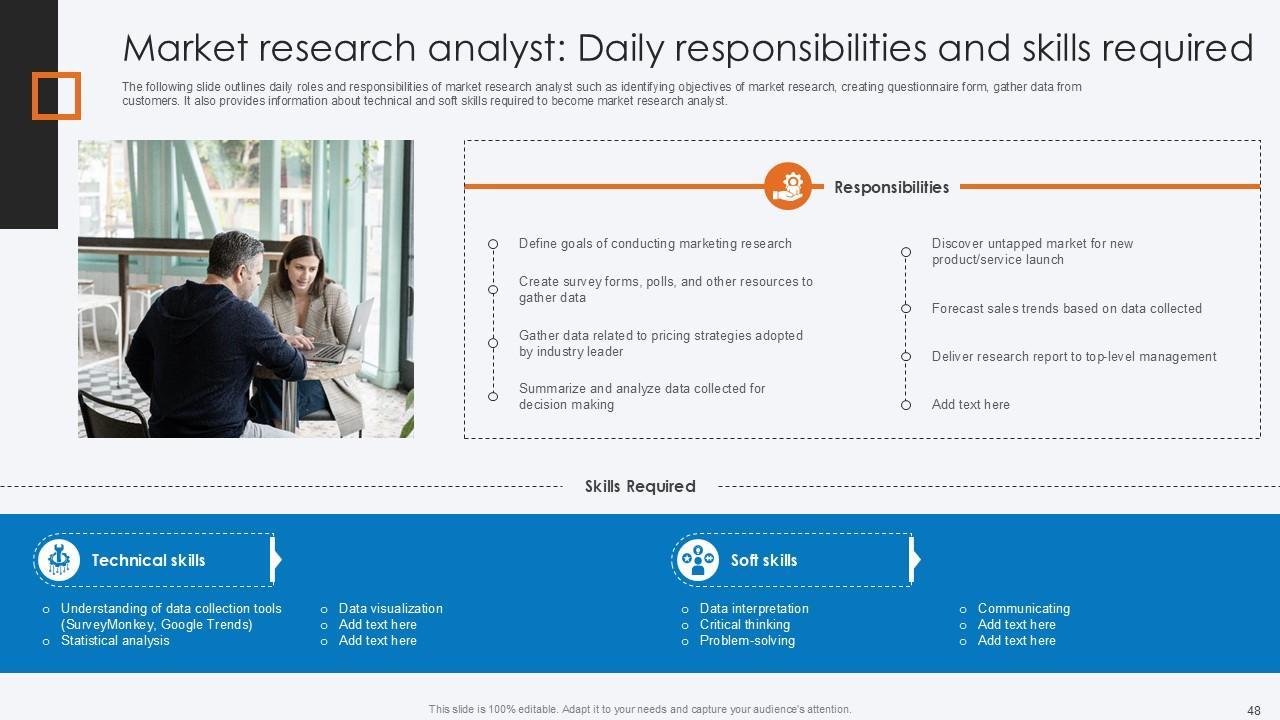 Market research analyst: Daily responsibilities and skills required

The following slide outlines daily roles and responsibilities of market research analyst such as identifying objectives of market research, creating questionnaire form, gather data from customers. It also provides information about technical and soft skills required to become market research analyst.

Responsibilities

Define goals of conducting marketing research

Create survey forms, polls, and other resources to gather data

Gather data related to pricing strategies adopted by industry leader

Summarize and analyze data collected for decision making

Discover untapped market for new product/service launch

Forecast sales trends based on data collected

Deliver research report to top-level management

Add text here

Skills Required

Technical skills

Understanding of data collection tools (SurveyMonkey, Google Trends)
Statistical analysis

Data visualization
Add text here
Add text here

Soft skills

Data interpretation
Critical thinking
Problem-solving

Communicating
Add text here
Add text here

This slide is 100% editable. Adapt it to your needs and capture your audience's attention.

48